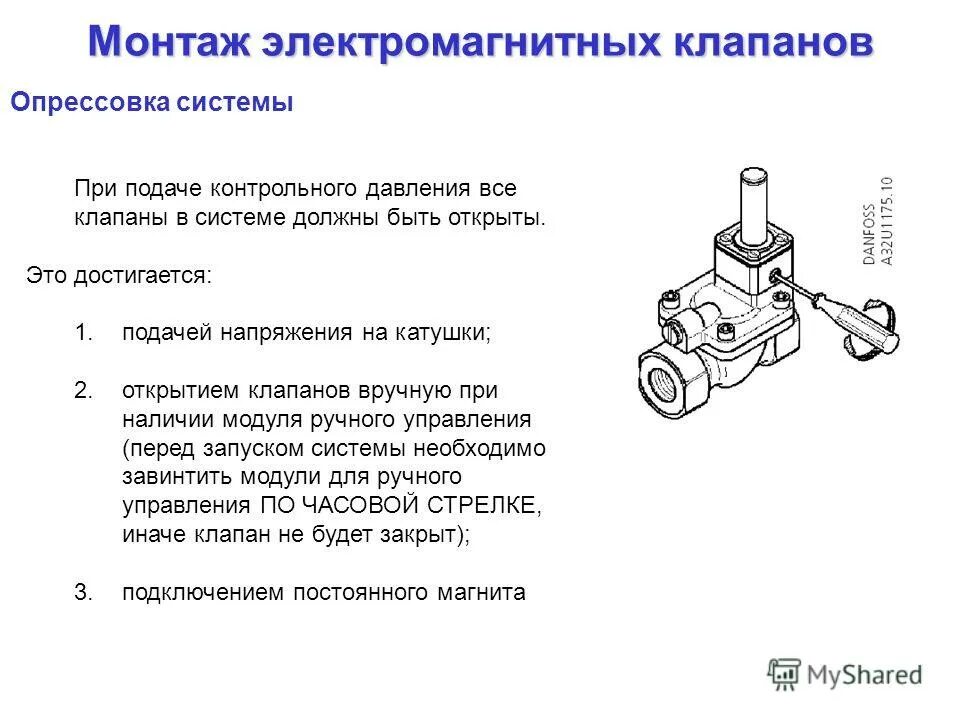 Монтаж электромагнитных клапанов

Опрессовка системы

При подаче контрольного давления все клапаны в системе должны быть открыты.

Это достигается:

1. подачей напряжения на катушки;

2. открытием клапанов вручную при наличии модуля ручного управления (перед запуском системы необходимо завинтить модули для ручного управления ПО ЧАСОВОЙ СТРЕЛКЕ, иначе клапан не будет закрыт);

3. подключением постоянного магнита

DANFOSS A32U1175.10

MyShared